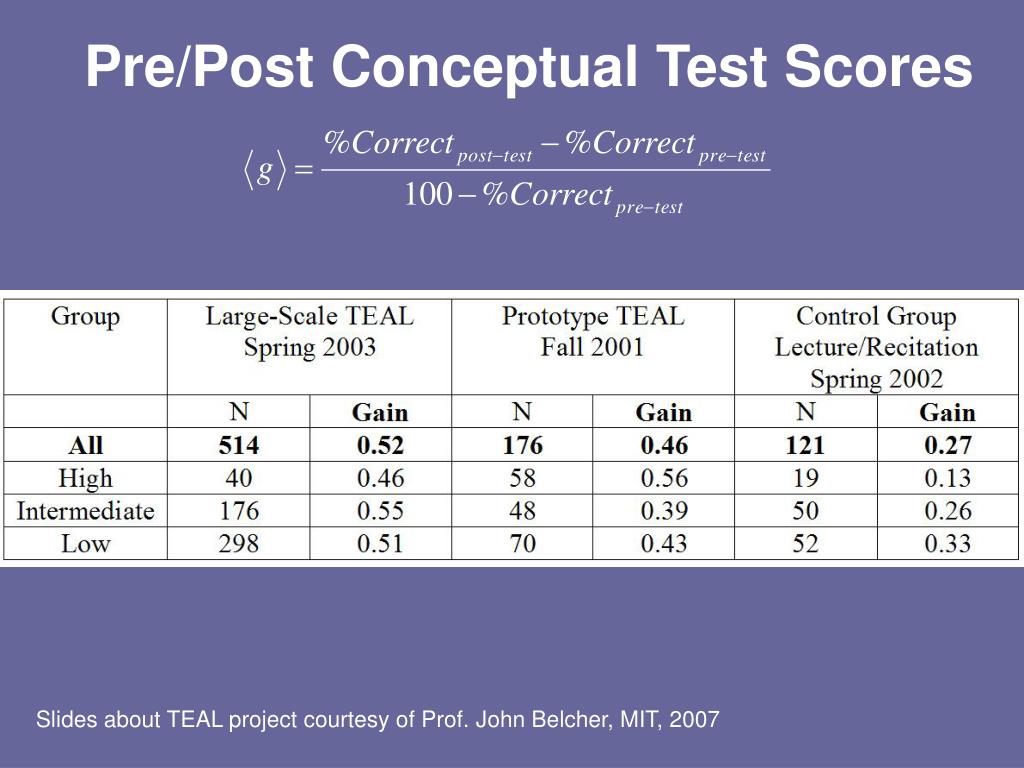 Pre/Post Conceptual Test Scores

$\langle g \rangle = \frac{\%Correct_{post-test} - \%Correct_{pre-test}}{100 - \%Correct_{pre-test}}$

| Group | Large-Scale TEAL Spring 2003 | | Prototype TEAL Fall 2001 | | Control Group Lecture/Recitation Spring 2002 | |
|---|---|---|---|---|---|---|
| | N | **Gain** | N | **Gain** | N | **Gain** |
| **All** | **514** | **0.52** | **176** | **0.46** | **121** | **0.27** |
| High | 40 | 0.46 | 58 | 0.56 | 19 | 0.13 |
| Intermediate | 176 | 0.55 | 48 | 0.39 | 50 | 0.26 |
| Low | 298 | 0.51 | 70 | 0.43 | 52 | 0.33 |

Slides about TEAL project courtesy of Prof. John Belcher, MIT, 2007